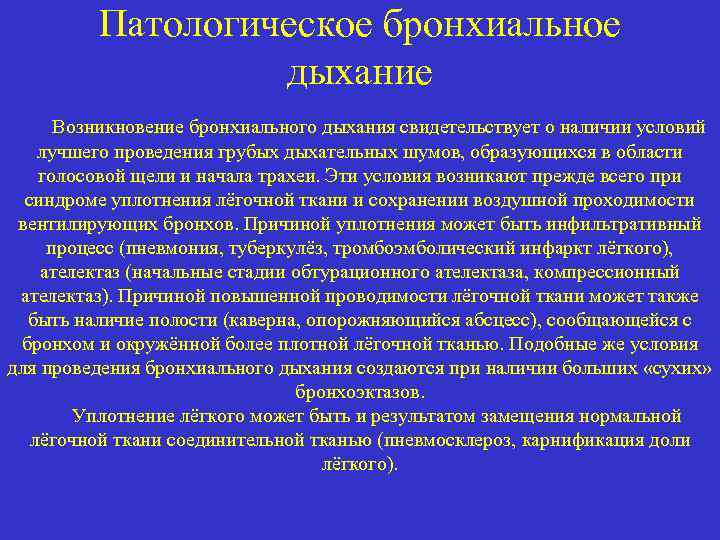 Патологическое бронхиальное дыхание

Возникновение бронхиального дыхания свидетельствует о наличии условий лучшего проведения грубых дыхательных шумов, образующихся в области голосовой щели и начала трахеи. Эти условия возникают прежде всего при синдроме уплотнения лёгочной ткани и сохранении воздушной проходимости вентилирующих бронхов. Причиной уплотнения может быть инфильтративный процесс (пневмония, туберкулёз, тромбоэмболический инфаркт лёгкого), ателектаз (начальные стадии обтурационного ателектаза, компрессионный ателектаз). Причиной повышенной проводимости лёгочной ткани может также быть наличие полости (каверна, опорожняющийся абсцесс), сообщающейся с бронхом и окружённой более плотной лёгочной тканью. Подобные же условия для проведения бронхиального дыхания создаются при наличии больших «сухих» бронхоэктазов.

Уплотнение лёгкого может быть и результатом замещения нормальной лёгочной ткани соединительной тканью (пневмосклероз, карнификация доли лёгкого).